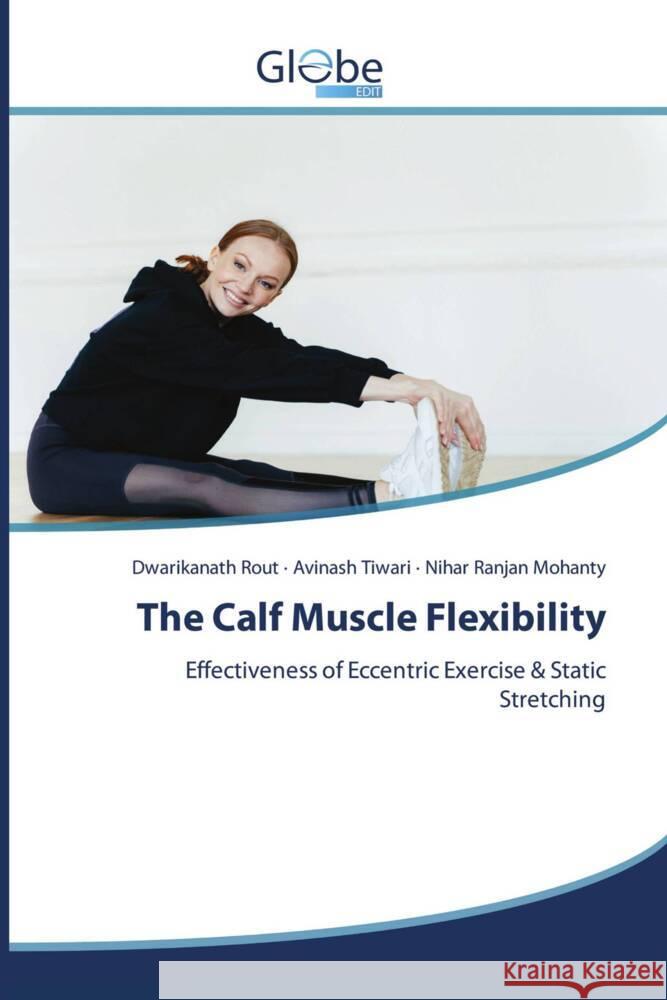 Globe
EDIT

Dwarikanath Rout · Avinash Tiwari · Nihar Ranjan Mohanty

The Calf Muscle Flexibility

Effectiveness of Eccentric Exercise & Static Stretching